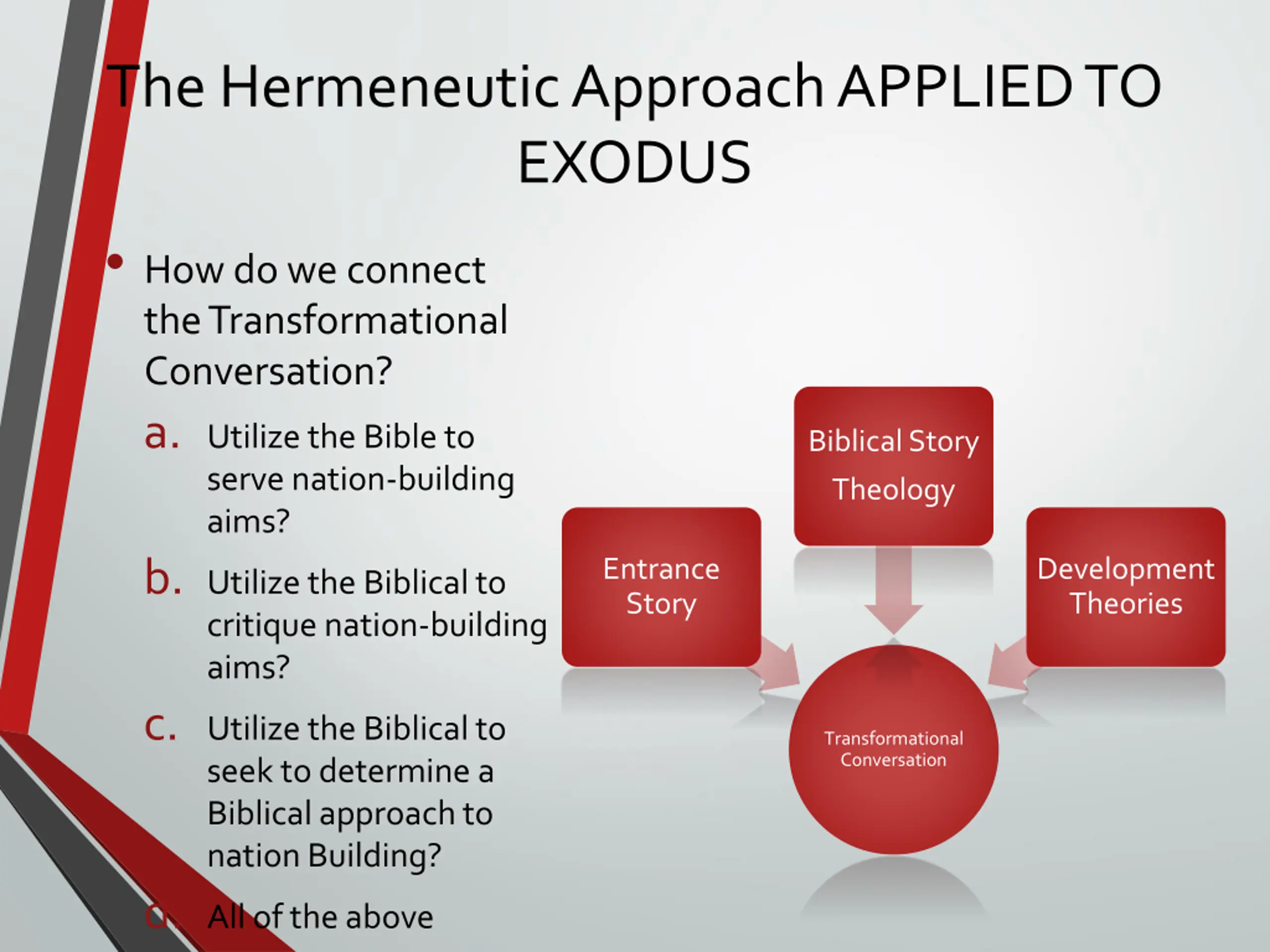 The Hermeneutic Approach APPLIED TO EXODUS

• How do we connect the Transformational Conversation?

a. Utilize the Bible to serve nation-building aims?

b. Utilize the Biblical to critique nation-building aims?

c. Utilize the Biblical to seek to determine a Biblical approach to nation Building?

d. All of the above

Biblical Story Theology

Entrance Story

Development Theories

Transformational Conversation